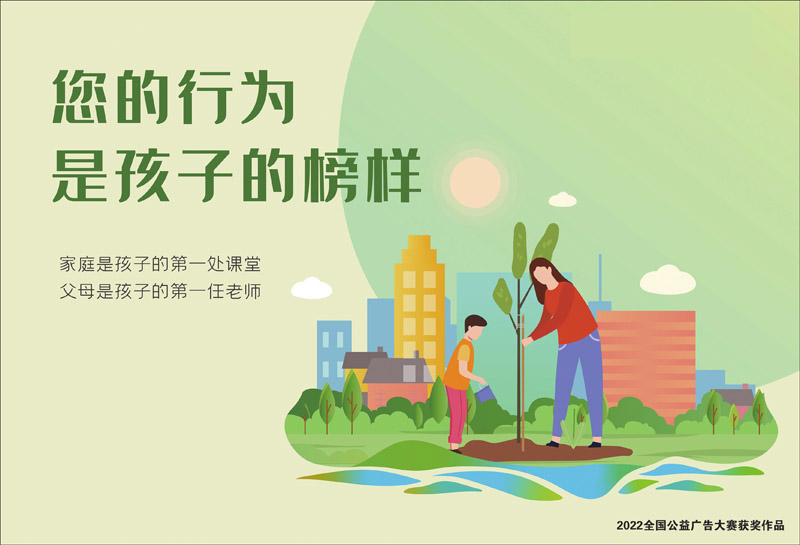 您的行为
是孩子的榜样

家庭是孩子的第一处课堂
父母是孩子的第一任老师

2022全国公益广告大赛获奖作品